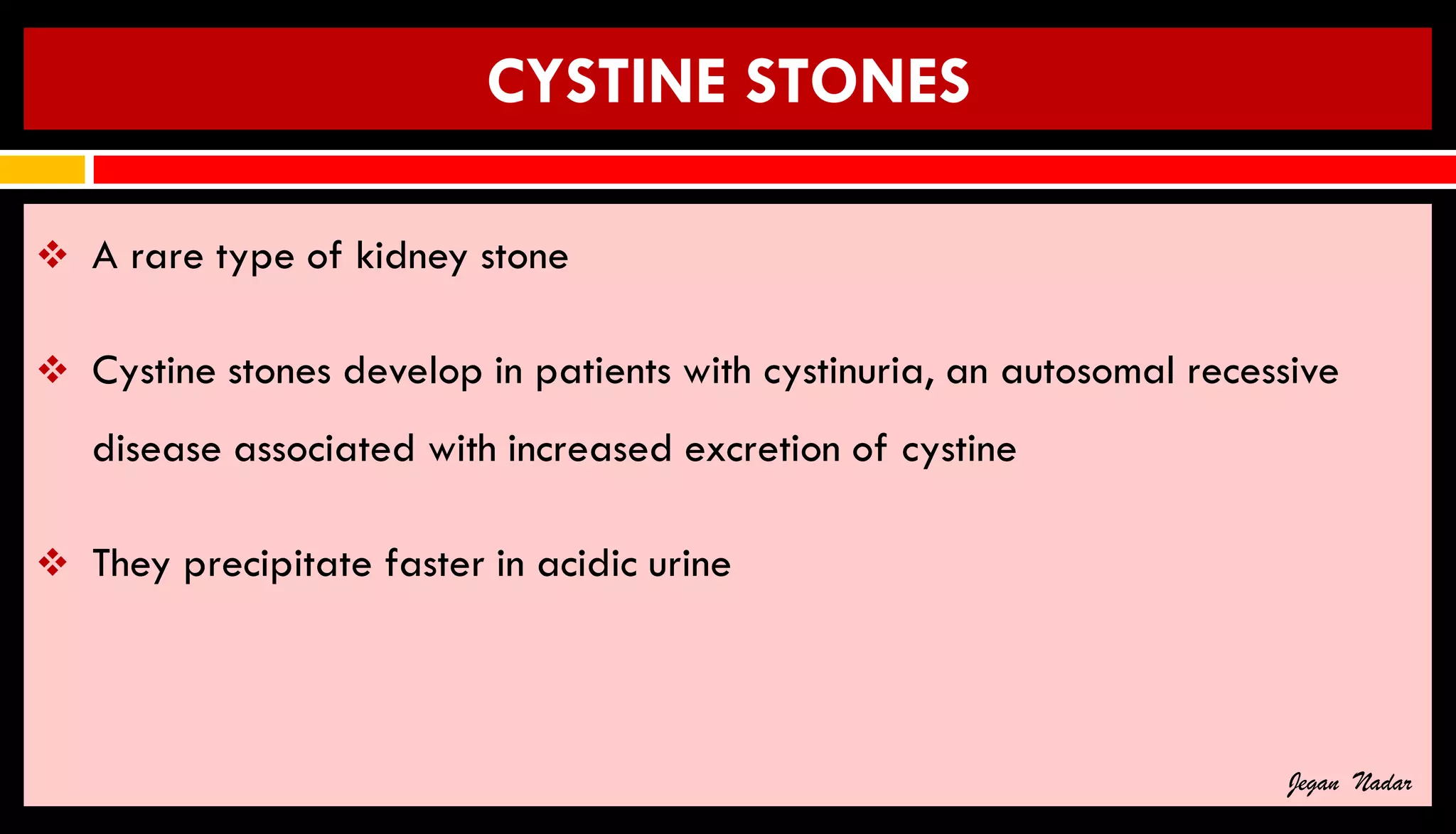 CYSTINE STONES

❖ A rare type of kidney stone

❖ Cystine stones develop in patients with cystinuria, an autosomal recessive disease associated with increased excretion of cystine

❖ They precipitate faster in acidic urine

Jegan Nadar